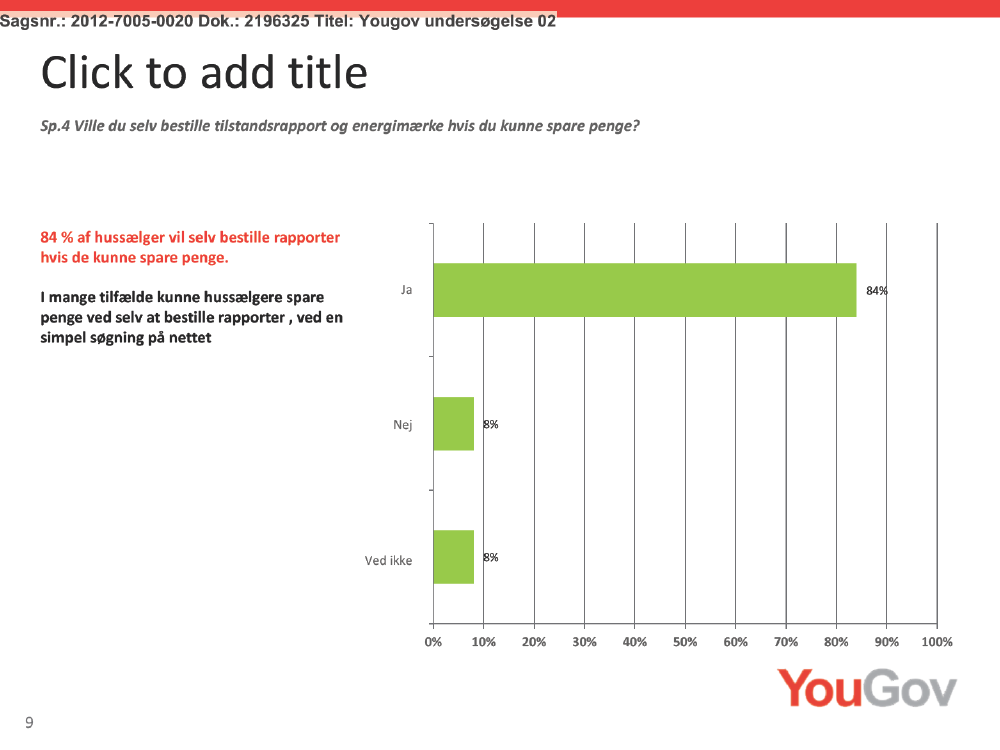 Sagsnr.: 2012-7005-0020 Dok.: 2196325 Titel: Yougov undersøgelse 02

Click to add title

Sp.4 Ville du selv bestille tilstandsrapport og energimærke hvis du kunne spare penge?

84 % af hussælger vil selv bestille rapporter hvis de kunne spare penge.

I mange tilfælde kunne hussælgere spare penge ved selv at bestille rapporter , ved en simpel søgning på nettet

Ja 84%

Nej 8%

Ved ikke 8%

0% 10% 20% 30% 40% 50% 60% 70% 80% 90% 100%

YouGov

9